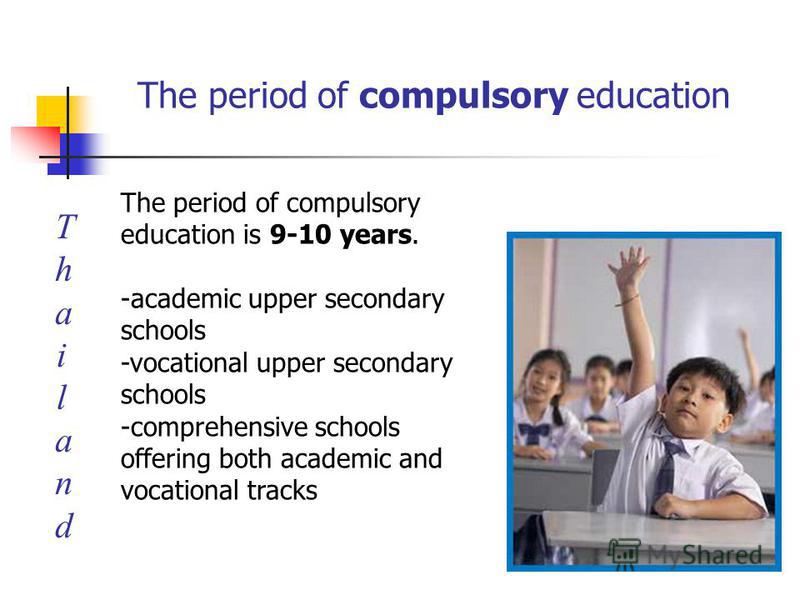 The period of compulsory education

Thailand

The period of compulsory education is 9-10 years.

-academic upper secondary schools
-vocational upper secondary schools
-comprehensive schools offering both academic and vocational tracks

MyShared